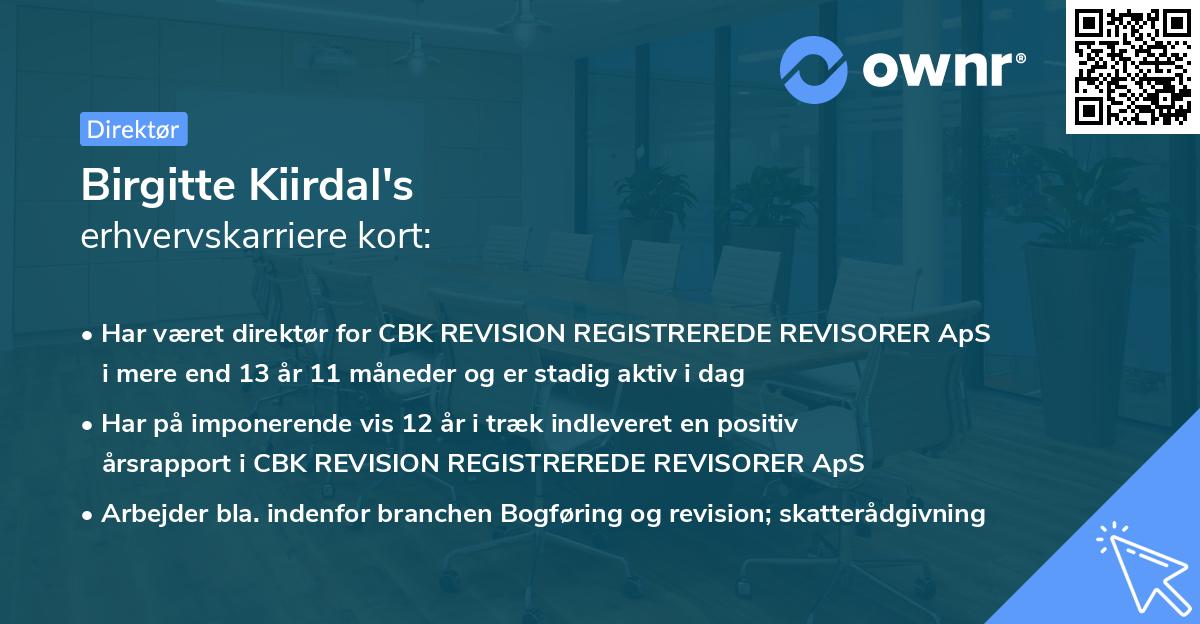 ownr®

Direktør

Birgitte Kiirdal's
erhvervskarriere kort:

• Har været direktør for CBK REVISION REGISTREREDE REVISORER ApS i mere end 13 år 11 måneder og er stadig aktiv i dag
• Har på imponerende vis 12 år i træk indleveret en positiv årsrapport i CBK REVISION REGISTREREDE REVISORER ApS
• Arbejder bla. indenfor branchen Bogføring og revision; skatterådgivning